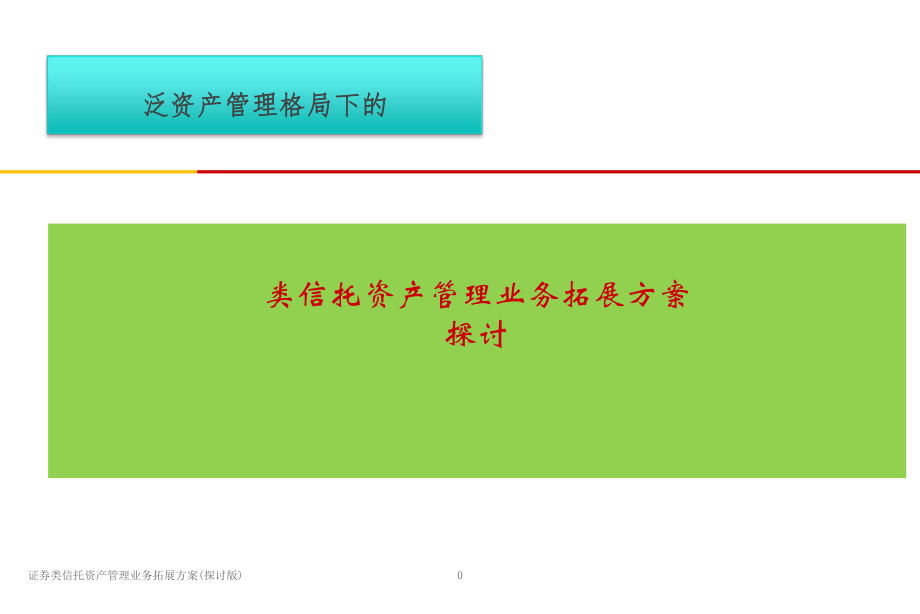 泛资产管理格局下的

类信托资产管理业务拓展方案
探讨

证券类信托资产管理业务拓展方案(探讨版)

0